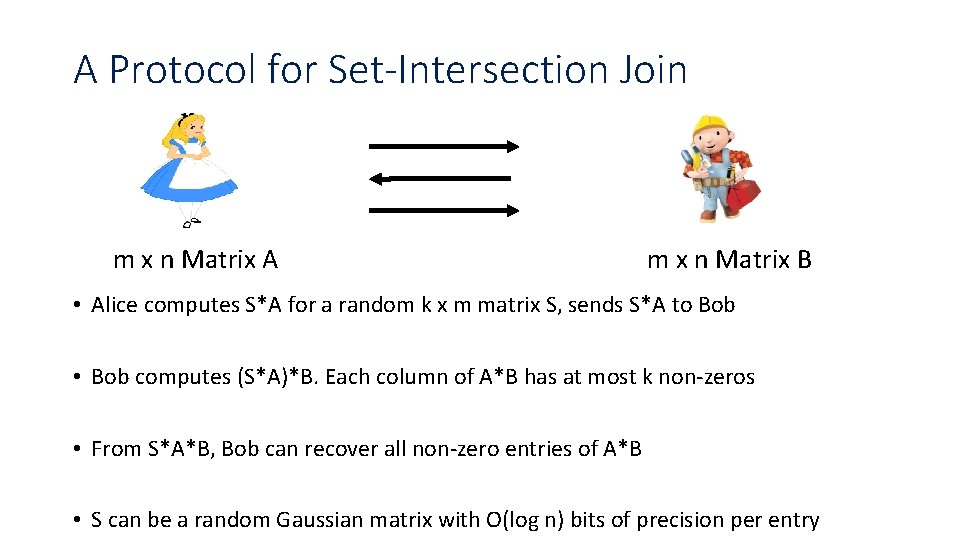 A Protocol for Set-Intersection Join

m x n Matrix A

m x n Matrix B

• Alice computes S*A for a random k x m matrix S, sends S*A to Bob

• Bob computes (S*A)*B. Each column of A*B has at most k non-zeros

• From S*A*B, Bob can recover all non-zero entries of A*B

• S can be a random Gaussian matrix with O(log n) bits of precision per entry